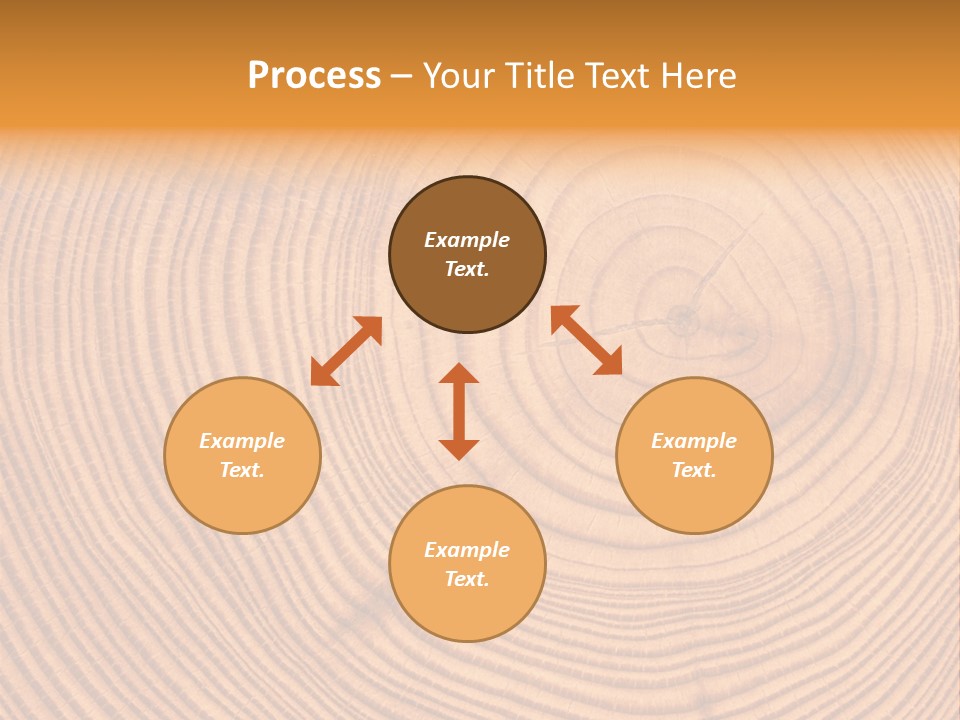 Process – Your Title Text Here

Example Text.

Example Text.

Example Text.

Example Text.